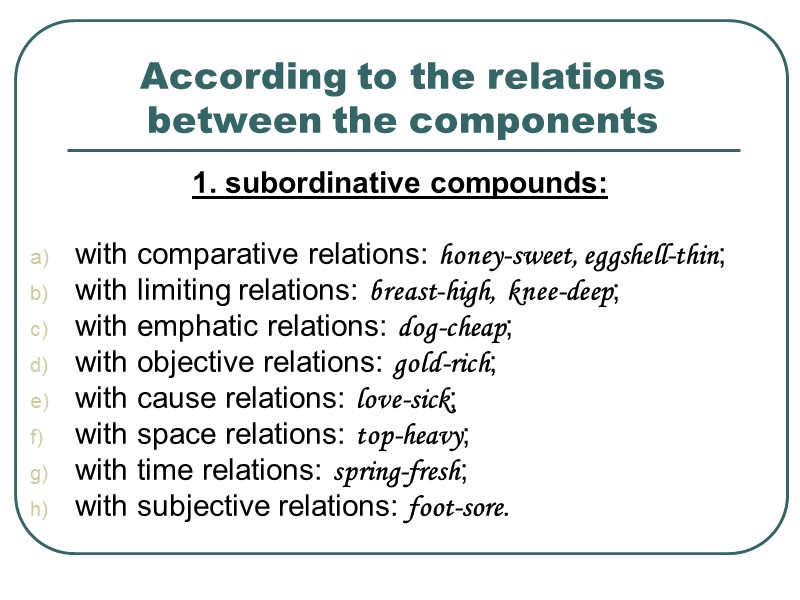 According to the relations between the components

1. subordinative compounds:

a) with comparative relations: honey-sweet, eggshell-thin;
b) with limiting relations: breast-high, knee-deep;
c) with emphatic relations: dog-cheap;
d) with objective relations: gold-rich;
e) with cause relations: love-sick;
f) with space relations: top-heavy;
g) with time relations: spring-fresh;
h) with subjective relations: foot-sore.